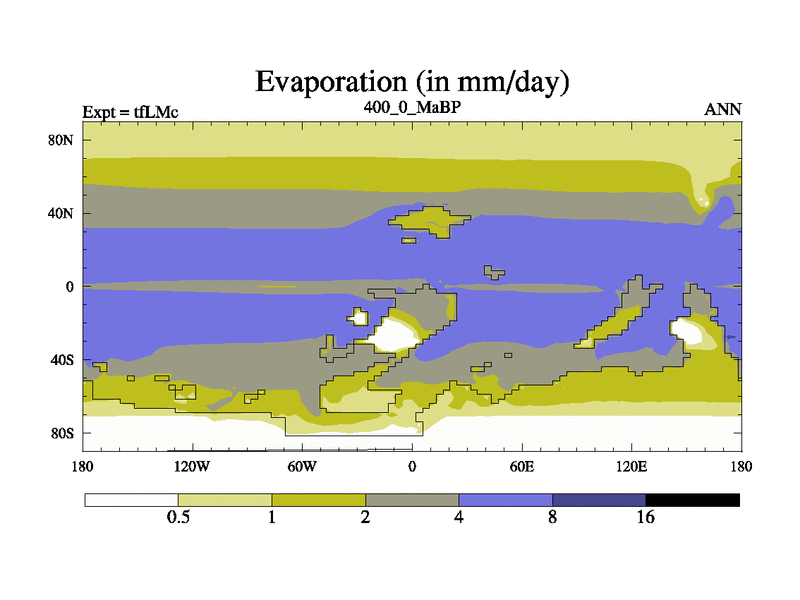 Evaporation (in mm/day)
Expt = tfLMc
400_0_MaBP
ANN

80N
40N
0
40S
80S

180
120W
60W
0
60E
120E
180

0.5
1
2
4
8
16